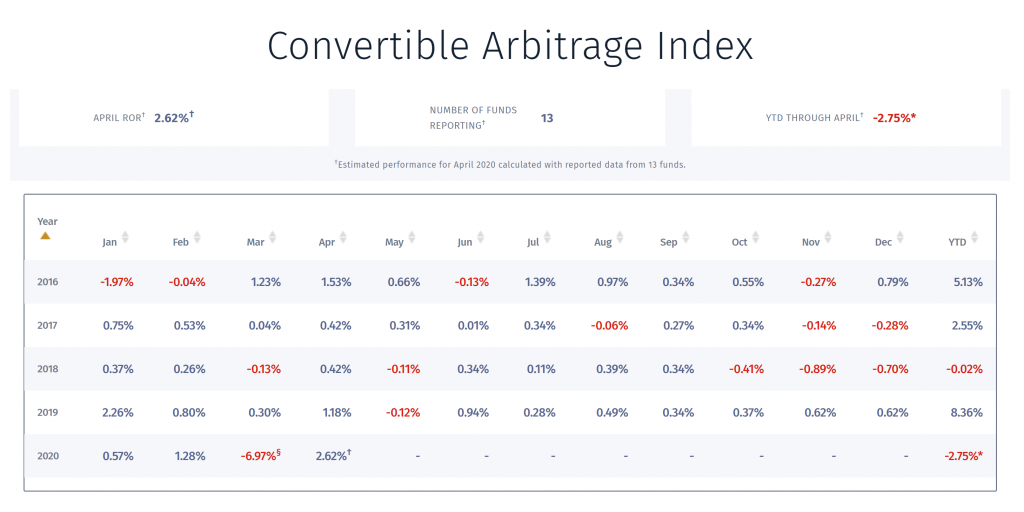 Convertible Arbitrage Index

APRIL ROR† 2.62%†

NUMBER OF FUNDS REPORTING† 13

YTD THROUGH APRIL† -2.75%*

†Estimated performance for April 2020 calculated with reported data from 13 funds.

| Year | Jan | Feb | Mar | Apr | May | Jun | Jul | Aug | Sep | Oct | Nov | Dec | YTD |
|---|---|---|---|---|---|---|---|---|---|---|---|---|---|
| 2016 | -1.97% | -0.04% | 1.23% | 1.53% | 0.66% | -0.13% | 1.39% | 0.97% | 0.34% | 0.55% | -0.27% | 0.79% | 5.13% |
| 2017 | 0.75% | 0.53% | 0.04% | 0.42% | 0.31% | 0.01% | 0.34% | -0.06% | 0.27% | 0.34% | -0.14% | -0.28% | 2.55% |
| 2018 | 0.37% | 0.26% | -0.13% | 0.42% | -0.11% | 0.34% | 0.11% | 0.39% | 0.34% | -0.41% | -0.89% | -0.70% | -0.02% |
| 2019 | 2.26% | 0.80% | 0.30% | 1.18% | -0.12% | 0.94% | 0.28% | 0.49% | 0.34% | 0.37% | 0.62% | 0.62% | 8.36% |
| 2020 | 0.57% | 1.28% | -6.97%§ | 2.62%† | - | - | - | - | - | - | - | - | -2.75%* |